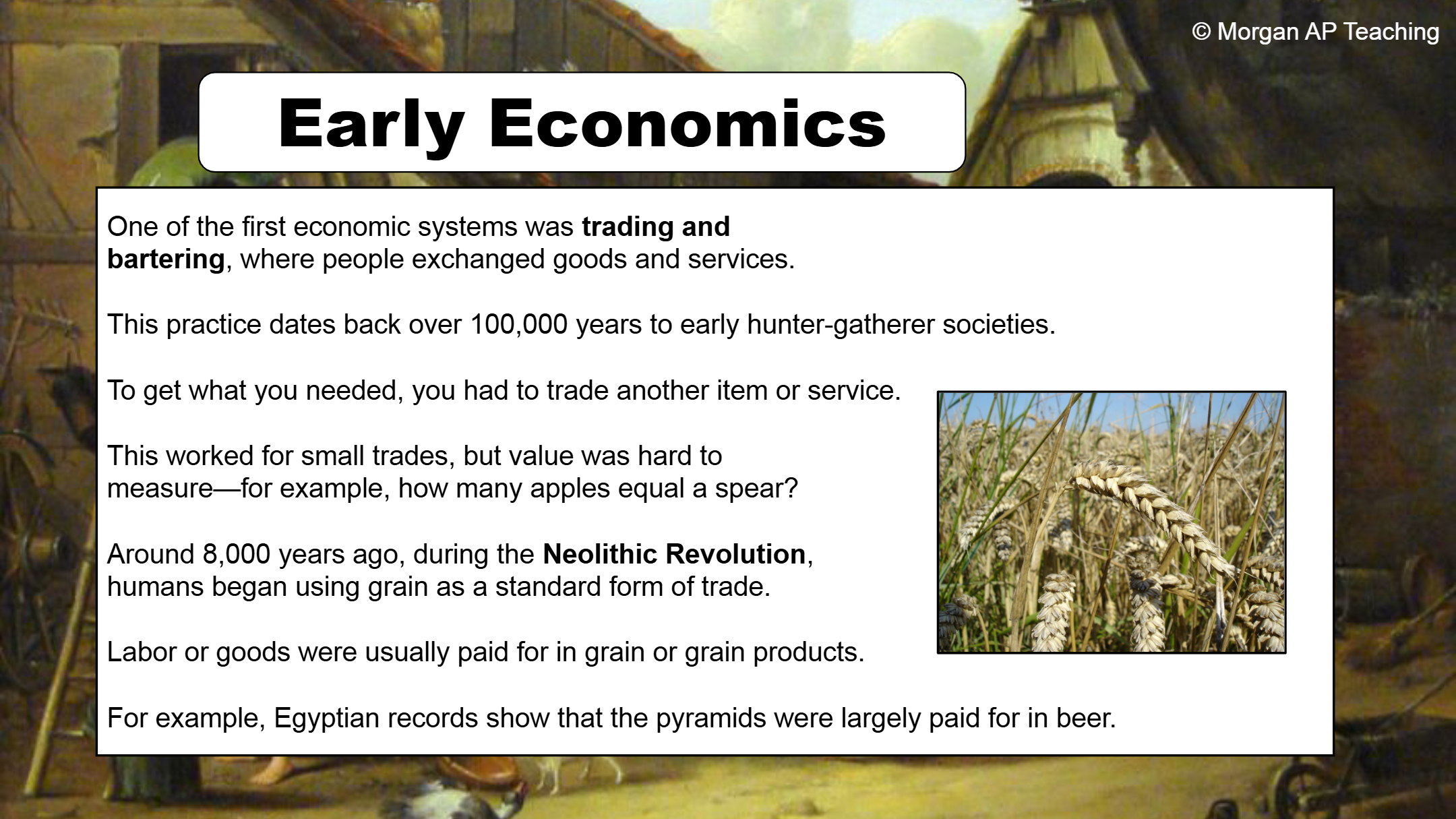 © Morgan AP Teaching

Early Economics

One of the first economic systems was trading and bartering, where people exchanged goods and services.

This practice dates back over 100,000 years to early hunter-gatherer societies.

To get what you needed, you had to trade another item or service.

This worked for small trades, but value was hard to measure—for example, how many apples equal a spear?

Around 8,000 years ago, during the Neolithic Revolution, humans began using grain as a standard form of trade.

Labor or goods were usually paid for in grain or grain products.

For example, Egyptian records show that the pyramids were largely paid for in beer.